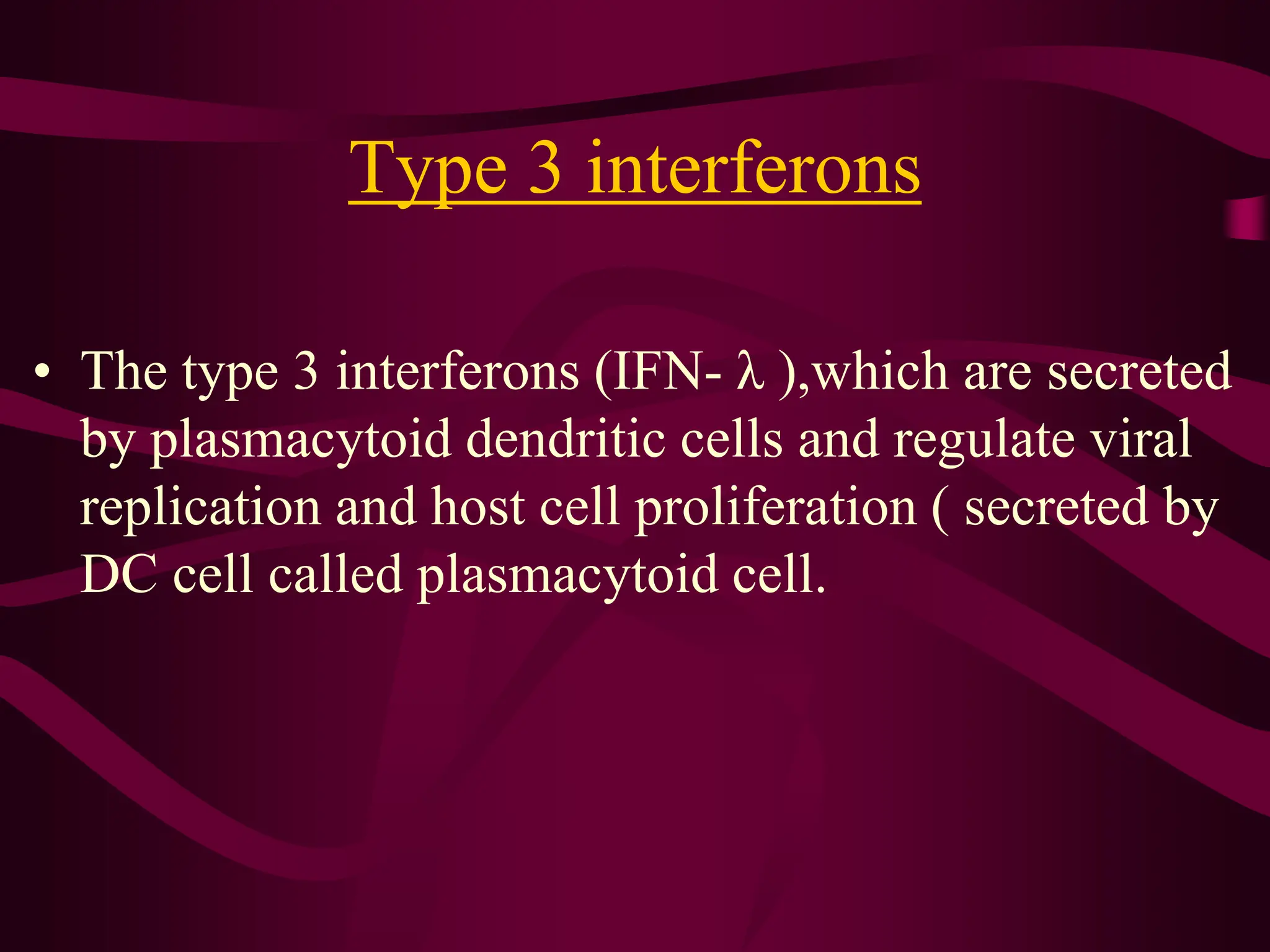 Type 3 interferons

• The type 3 interferons (IFN- λ ),which are secreted by plasmacytoid dendritic cells and regulate viral replication and host cell proliferation ( secreted by DC cell called plasmacytoid cell.